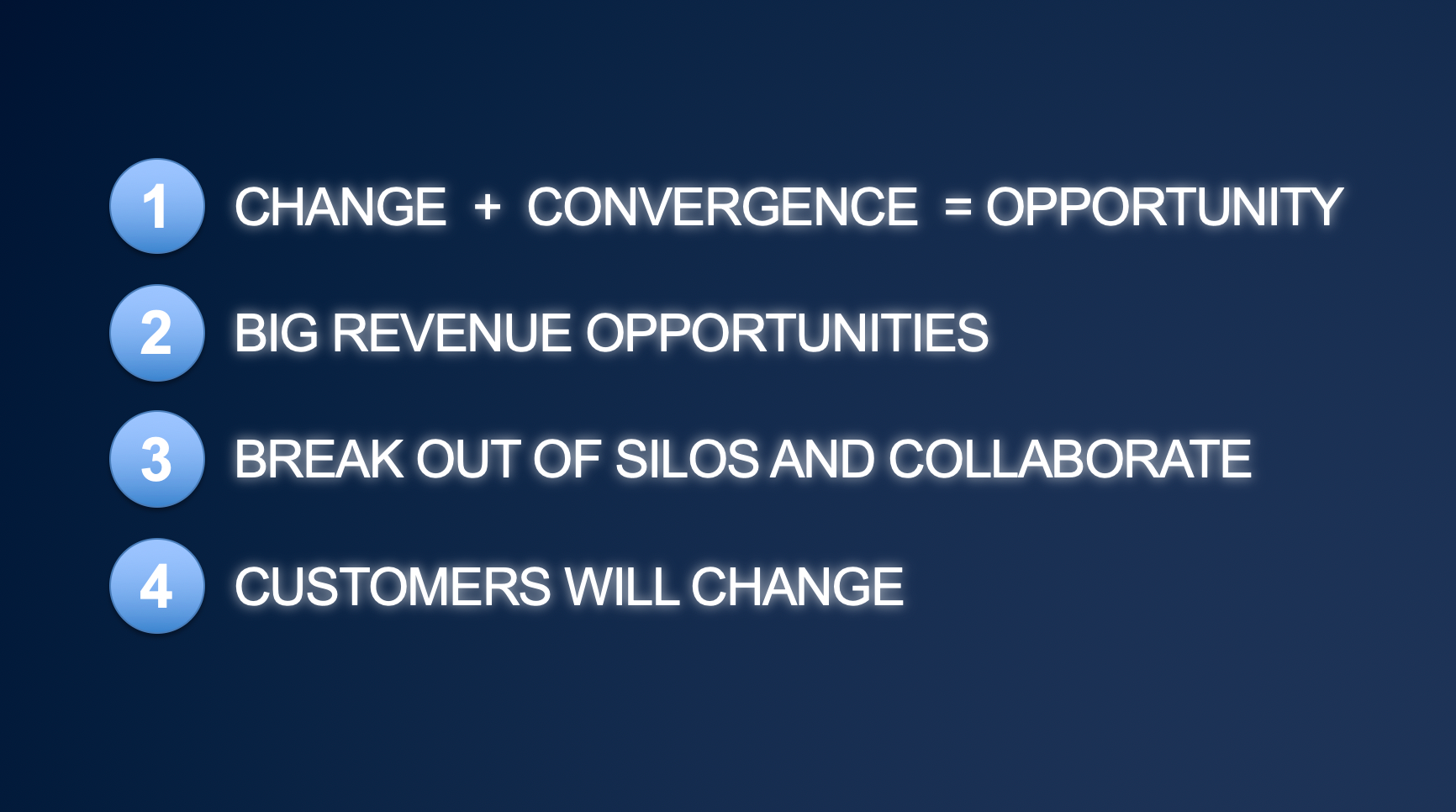 1 CHANGE + CONVERGENCE = OPPORTUNITY

2 BIG REVENUE OPPORTUNITIES

3 BREAK OUT OF SILOS AND COLLABORATE

4 CUSTOMERS WILL CHANGE